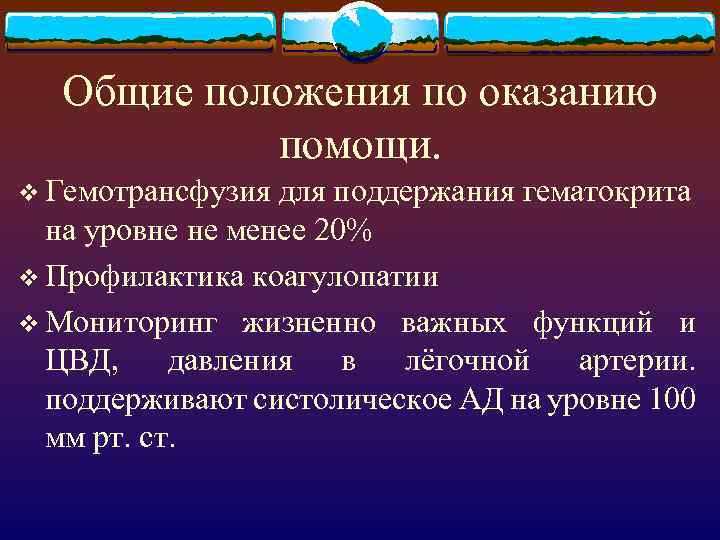 Общие положения по оказанию помощи.

❖ Гемотрансфузия для поддержания гематокрита на уровне не менее 20%

❖ Профилактика коагулопатии

❖ Мониторинг жизненно важных функций и ЦВД, давления в лёгочной артерии. поддерживают систолическое АД на уровне 100 мм рт. ст.